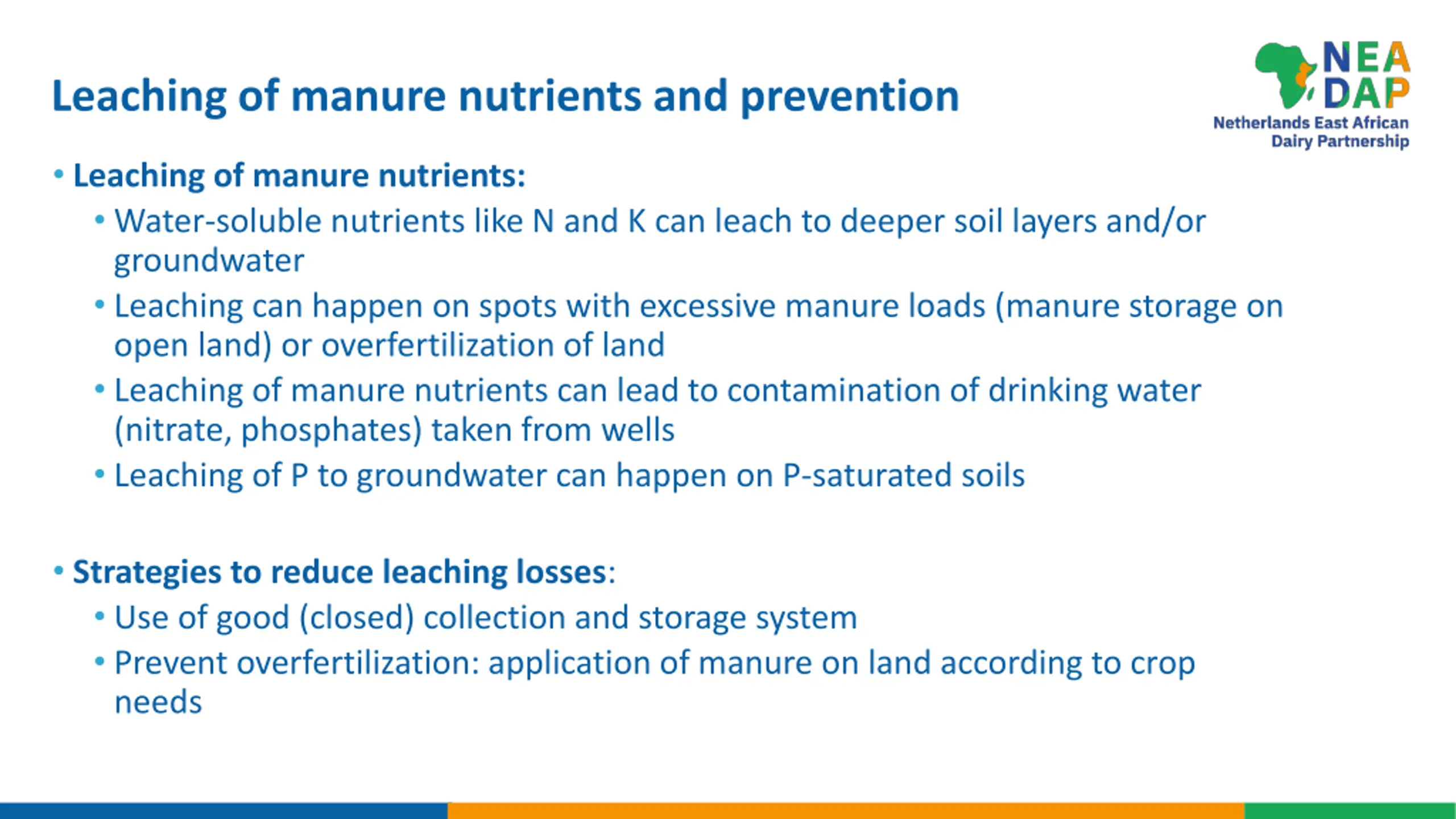 Leaching of manure nutrients and prevention

NEA DAP
Netherlands East African Dairy Partnership

• Leaching of manure nutrients:
  • Water-soluble nutrients like N and K can leach to deeper soil layers and/or groundwater
  • Leaching can happen on spots with excessive manure loads (manure storage on open land) or overfertilization of land
  • Leaching of manure nutrients can lead to contamination of drinking water (nitrate, phosphates) taken from wells
  • Leaching of P to groundwater can happen on P-saturated soils

• Strategies to reduce leaching losses:
  • Use of good (closed) collection and storage system
  • Prevent overfertilization: application of manure on land according to crop needs